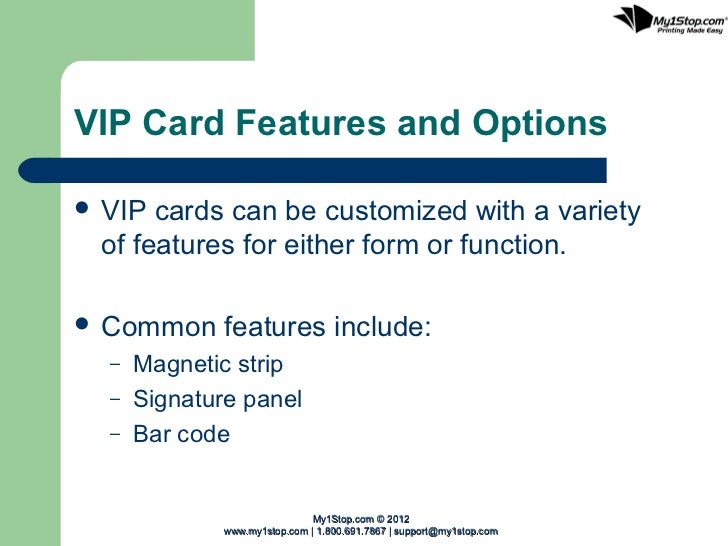 My1Stop.com®
Printing Made Easy

VIP Card Features and Options

• VIP cards can be customized with a variety of features for either form or function.

• Common features include:
– Magnetic strip
– Signature panel
– Bar code

My1Stop.com © 2012
www.my1stop.com | 1.800.691.7867 | support@my1stop.com